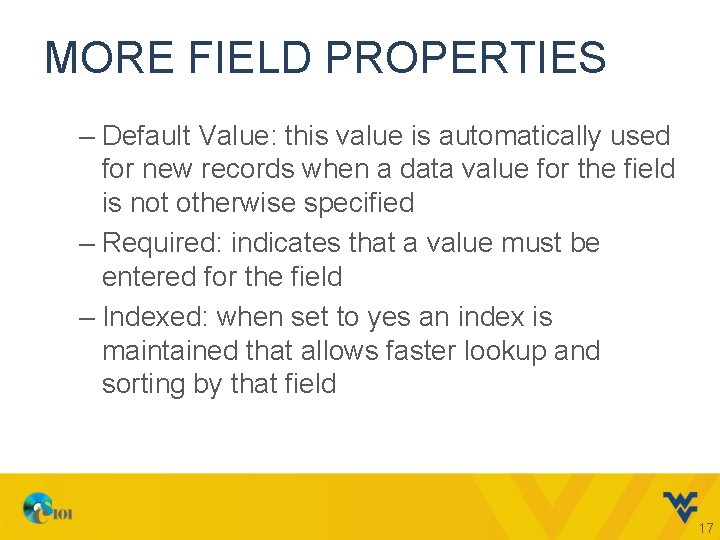 MORE FIELD PROPERTIES

– Default Value: this value is automatically used for new records when a data value for the field is not otherwise specified

– Required: indicates that a value must be entered for the field

– Indexed: when set to yes an index is maintained that allows faster lookup and sorting by that field

CS101

17